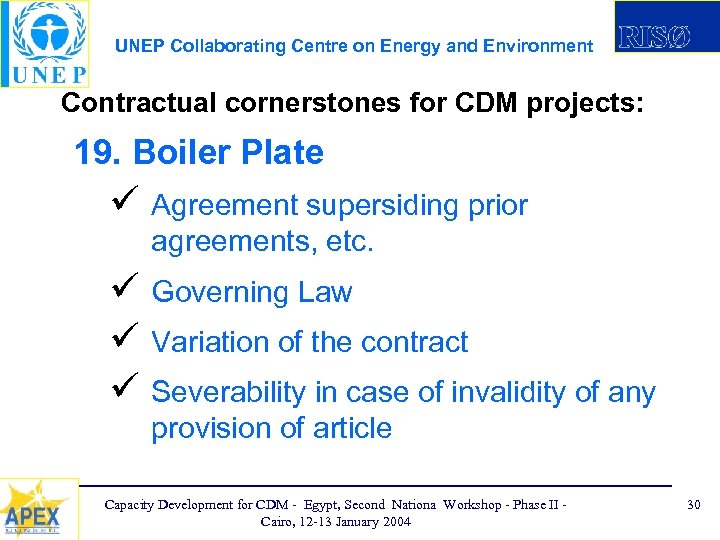 UNEP

UNEP Collaborating Centre on Energy and Environment

RISØ

Contractual cornerstones for CDM projects:

19. Boiler Plate

✓ Agreement supersiding prior agreements, etc.

✓ Governing Law

✓ Variation of the contract

✓ Severability in case of invalidity of any provision of article

APEX

Capacity Development for CDM - Egypt, Second Nationa Workshop - Phase II - Cairo, 12-13 January 2004

30